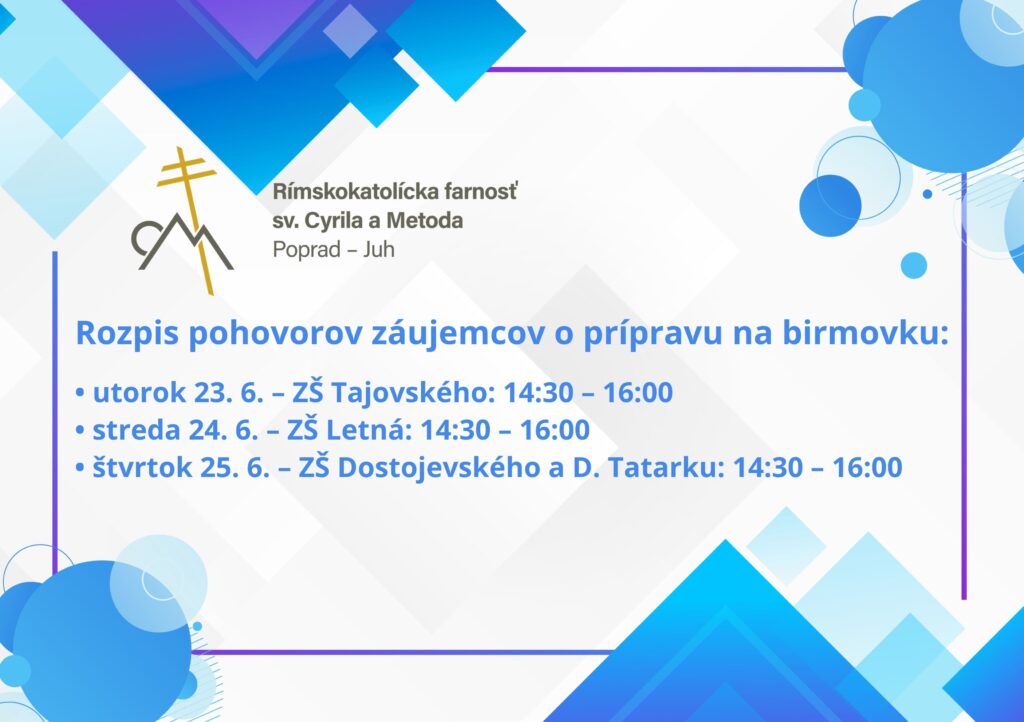 Rímskokatolícka farnosť
sv. Cyrila a Metoda
Poprad – Juh

Rozpis pohovorov záujemcov o prípravu na birmovku:

• utorok 23. 6. – ZŠ Tajovského: 14:30 – 16:00
• streda 24. 6. – ZŠ Letná: 14:30 – 16:00
• štvrtok 25. 6. – ZŠ Dostojevského a D. Tatarku: 14:30 – 16:00